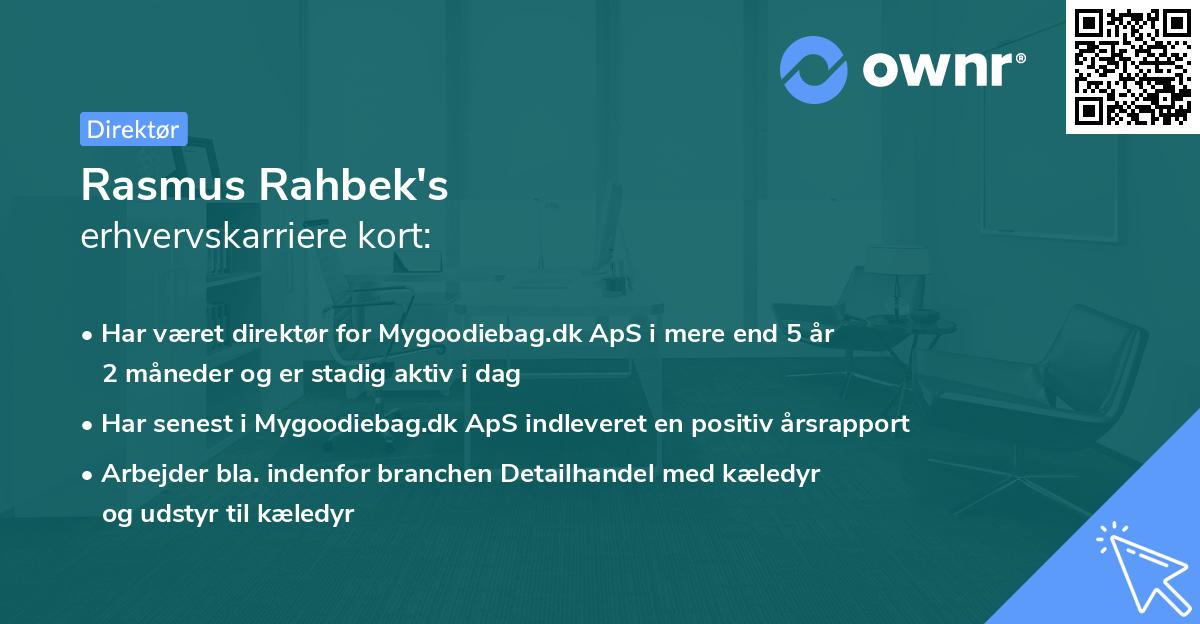 ownr®

Direktør

Rasmus Rahbek's
erhvervskarriere kort:

• Har været direktør for Mygoodiebag.dk ApS i mere end 5 år 2 måneder og er stadig aktiv i dag
• Har senest i Mygoodiebag.dk ApS indleveret en positiv årsrapport
• Arbejder bla. indenfor branchen Detailhandel med kæledyr og udstyr til kæledyr